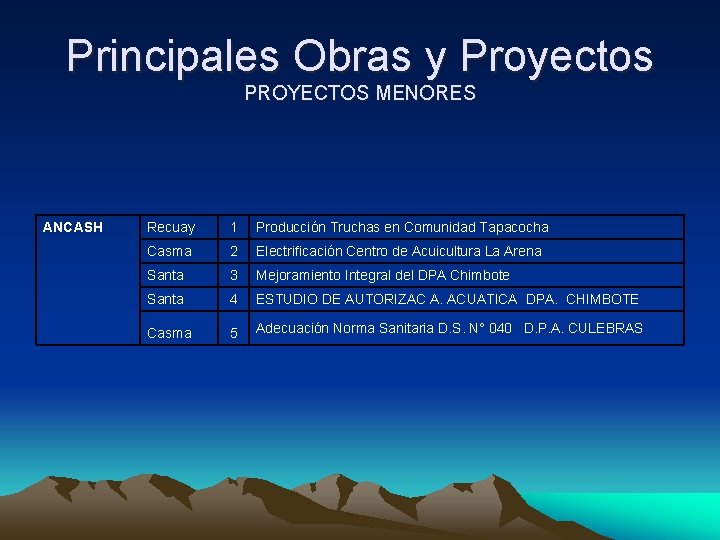 Principales Obras y Proyectos
PROYECTOS MENORES

| ANCASH | Recuay | 1 | Producción Truchas en Comunidad Tapacocha |
|---|---|---|---|
| | Casma | 2 | Electrificación Centro de Acuicultura La Arena |
| | Santa | 3 | Mejoramiento Integral del DPA Chimbote |
| | Santa | 4 | ESTUDIO DE AUTORIZAC A. ACUATICA DPA. CHIMBOTE |
| | Casma | 5 | Adecuación Norma Sanitaria D.S. N° 040 D.P.A. CULEBRAS |